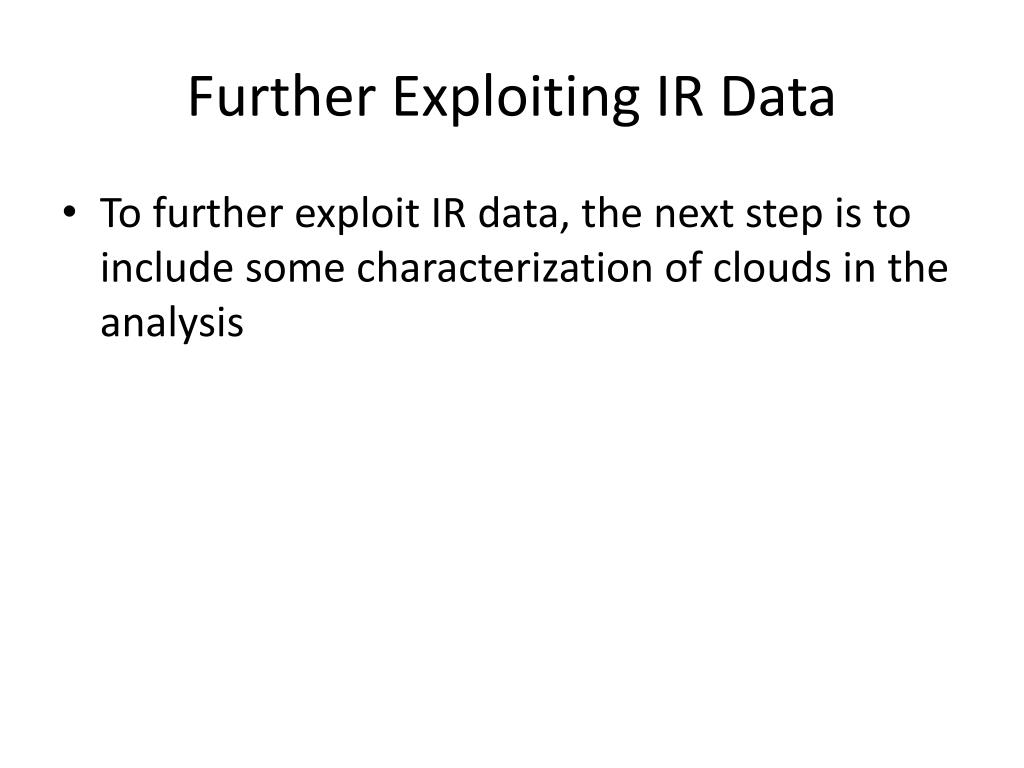 Further Exploiting IR Data

• To further exploit IR data, the next step is to include some characterization of clouds in the analysis